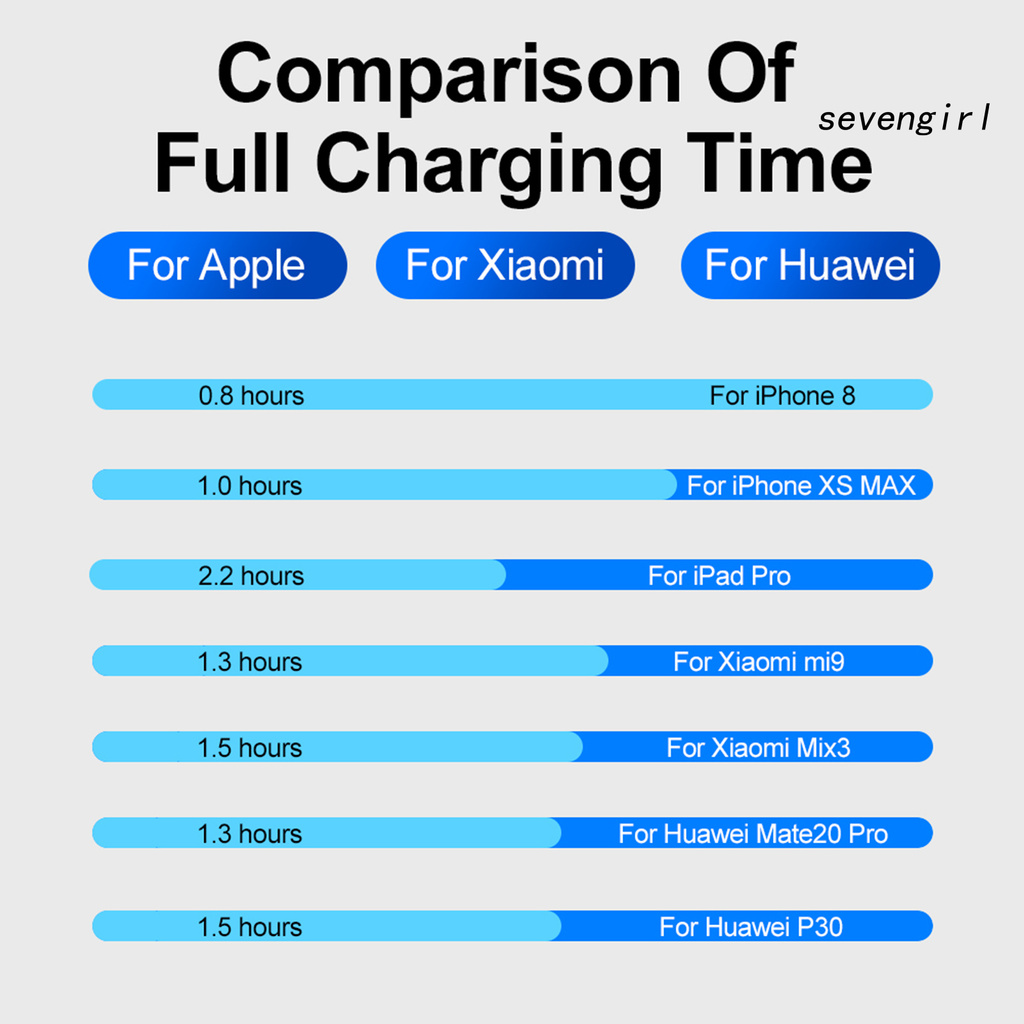 Comparison Of Full Charging Time

sevengirl

For Apple For Xiaomi For Huawei

0.8 hours For iPhone 8

1.0 hours For iPhone XS MAX

2.2 hours For iPad Pro

1.3 hours For Xiaomi mi9

1.5 hours For Xiaomi Mix3

1.3 hours For Huawei Mate20 Pro

1.5 hours For Huawei P30